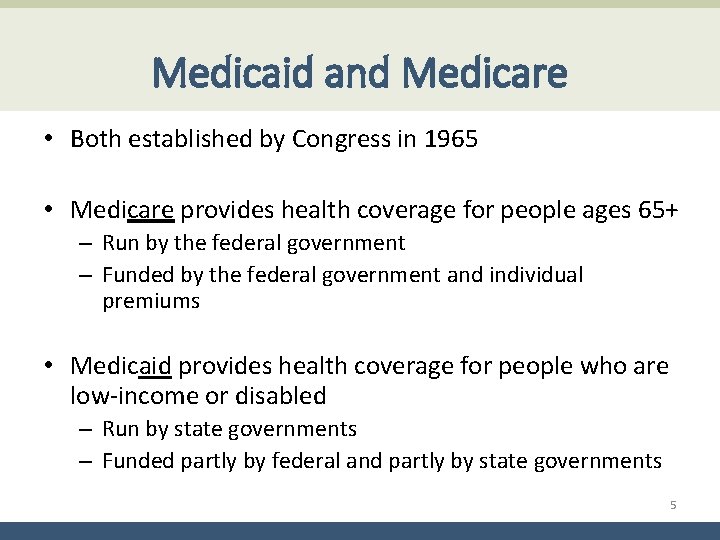 Medicaid and Medicare

• Both established by Congress in 1965

• Medicare provides health coverage for people ages 65+
– Run by the federal government
– Funded by the federal government and individual premiums

• Medicaid provides health coverage for people who are low-income or disabled
– Run by state governments
– Funded partly by federal and partly by state governments

5